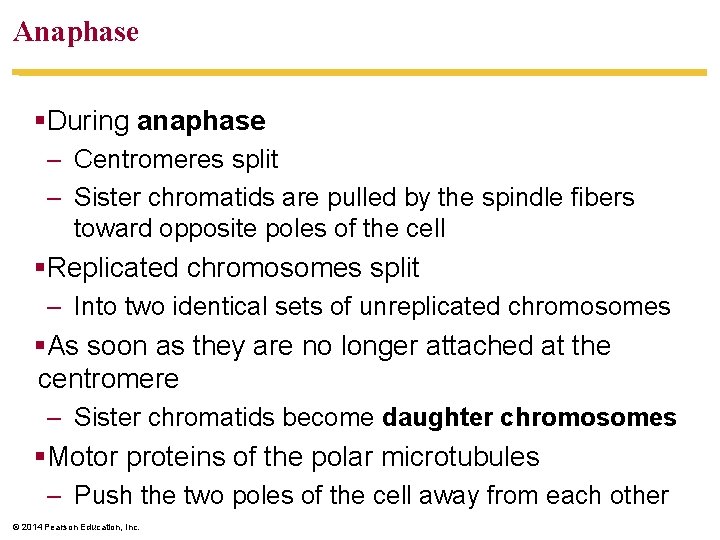 Anaphase

▪During anaphase
– Centromeres split
– Sister chromatids are pulled by the spindle fibers toward opposite poles of the cell

▪Replicated chromosomes split
– Into two identical sets of unreplicated chromosomes

▪As soon as they are no longer attached at the centromere
– Sister chromatids become daughter chromosomes

▪Motor proteins of the polar microtubules
– Push the two poles of the cell away from each other

© 2014 Pearson Education, Inc.